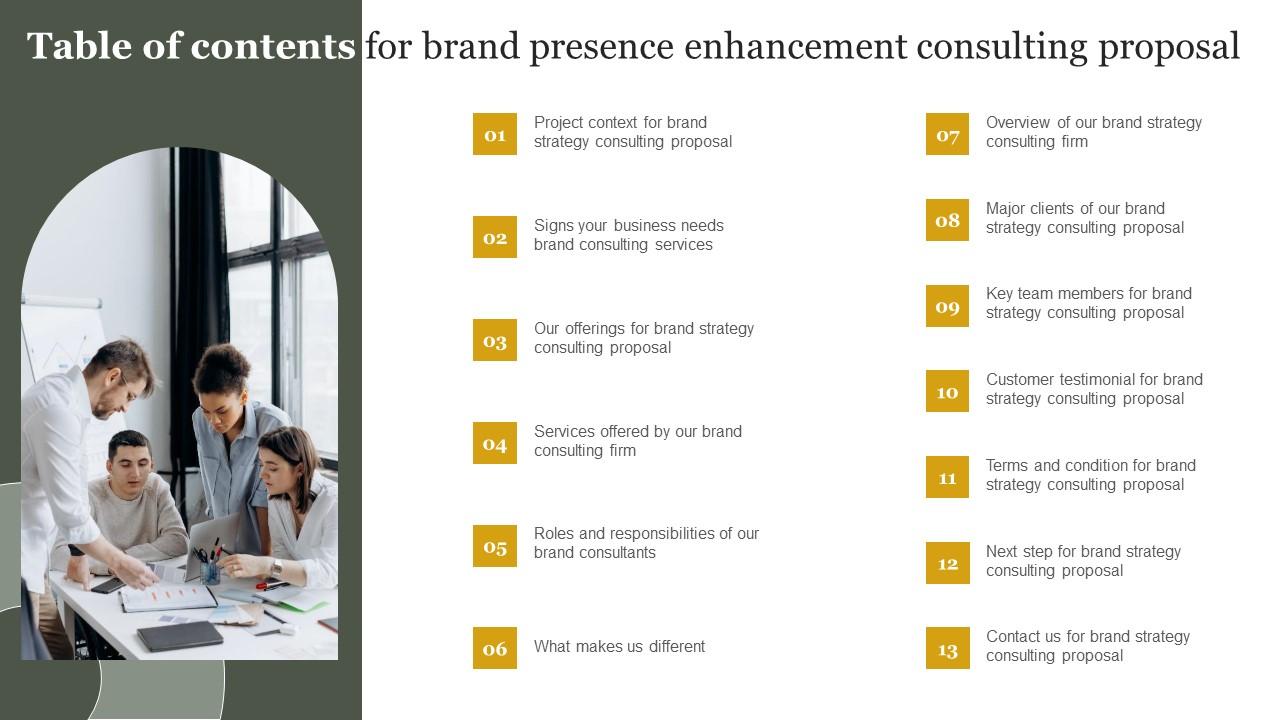 Table of contents for brand presence enhancement consulting proposal

01 Project context for brand strategy consulting proposal

02 Signs your business needs brand consulting services

03 Our offerings for brand strategy consulting proposal

04 Services offered by our brand consulting firm

05 Roles and responsibilities of our brand consultants

06 What makes us different

07 Overview of our brand strategy consulting firm

08 Major clients of our brand strategy consulting proposal

09 Key team members for brand strategy consulting proposal

10 Customer testimonial for brand strategy consulting proposal

11 Terms and condition for brand strategy consulting proposal

12 Next step for brand strategy consulting proposal

13 Contact us for brand strategy consulting proposal